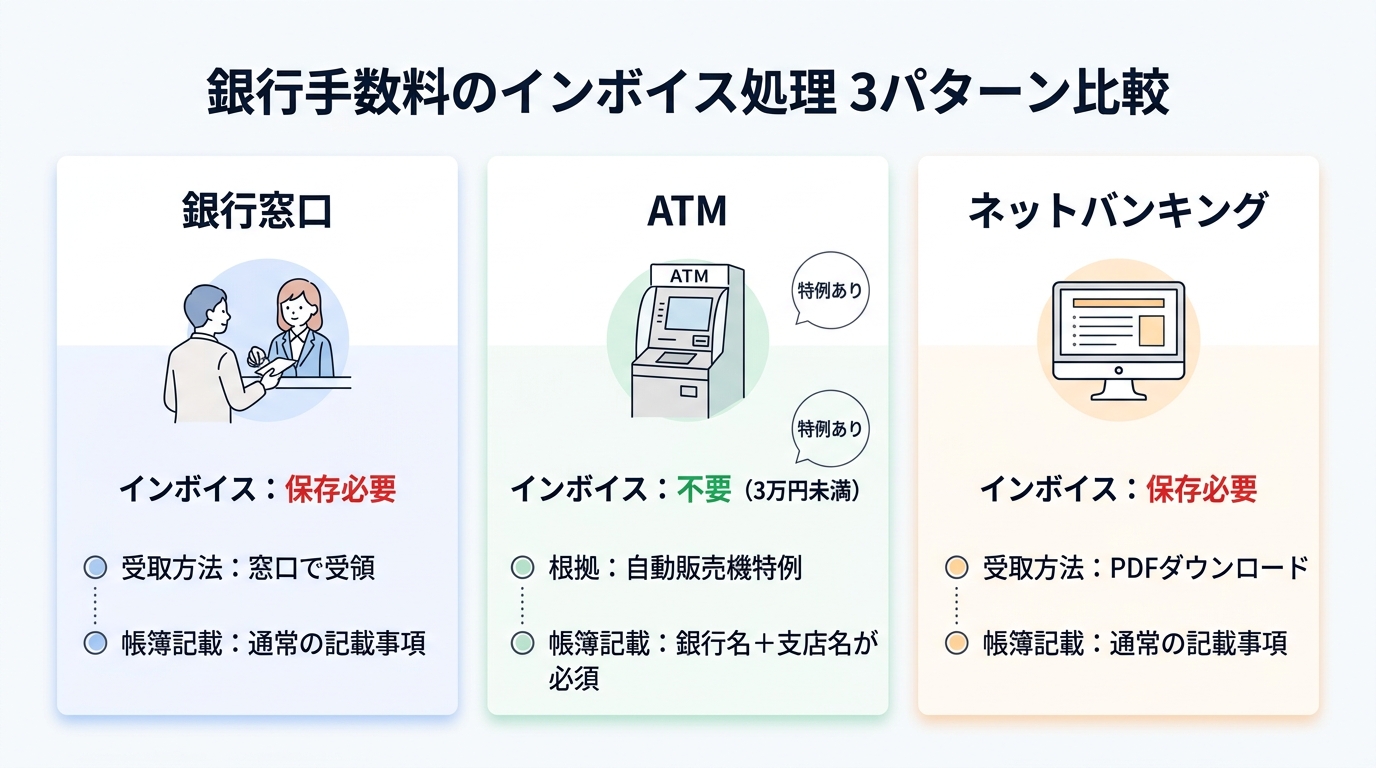 銀行手数料のインボイス処理 3パターン比較

銀行窓口

インボイス：保存必要

受取方法：窓口で受領

帳簿記載：通常の記載事項

ATM

ATM

特例あり

特例あり

インボイス：不要（3万円未満）

根拠：自動販売機特例

帳簿記載：銀行名＋支店名が必須

ネットバンキング

インボイス：保存必要

受取方法：PDFダウンロード

帳簿記載：通常の記載事項